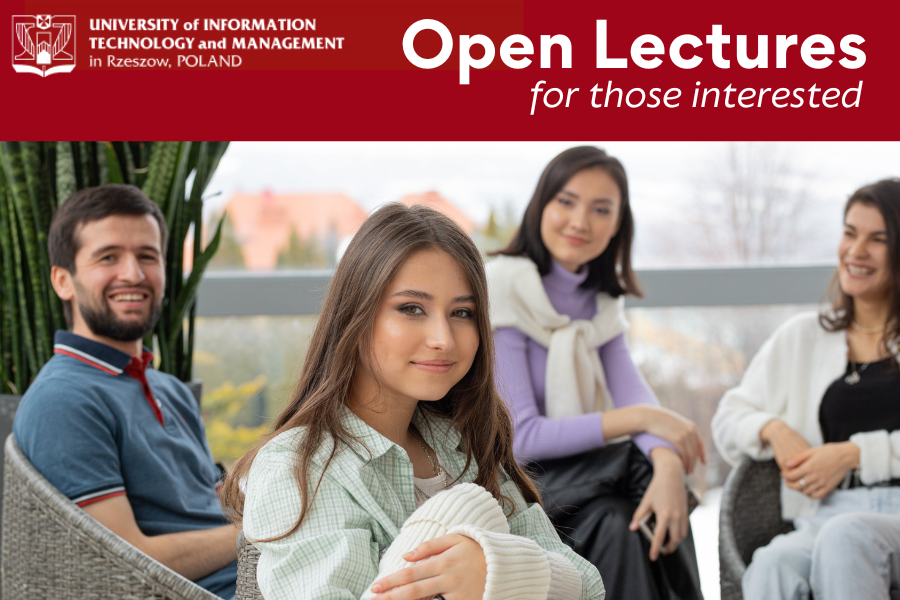 UNIVERSITY of INFORMATION TECHNOLOGY and MANAGEMENT in Rzeszow, POLAND

Open Lectures
for those interested